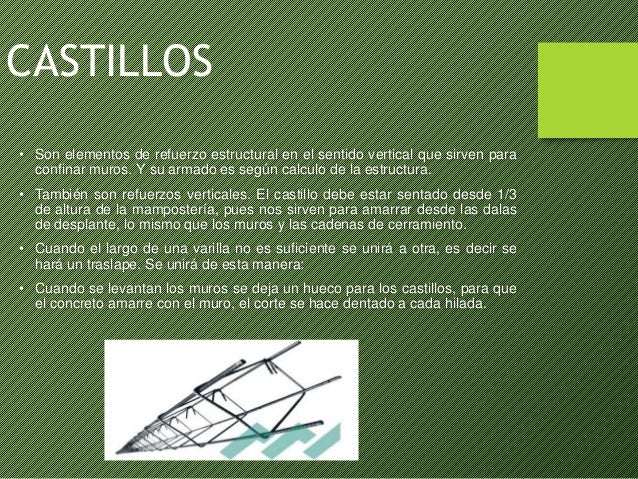 CASTILLOS

• Son elementos de refuerzo estructural en el sentido vertical que sirven para confinar muros. Y su armado es según calculo de la estructura.

• También son refuerzos verticales. El castillo debe estar sentado desde 1/3 de altura de la mampostería, pues nos sirven para amarrar desde las dalas de desplante, lo mismo que los muros y las cadenas de cerramiento.

• Cuando el largo de una varilla no es suficiente se unirá a otra, es decir se hará un traslape. Se unirá de esta manera:

• Cuando se levantan los muros se deja un hueco para los castillos, para que el concreto amarre con el muro, el corte se hace dentado a cada hilada.